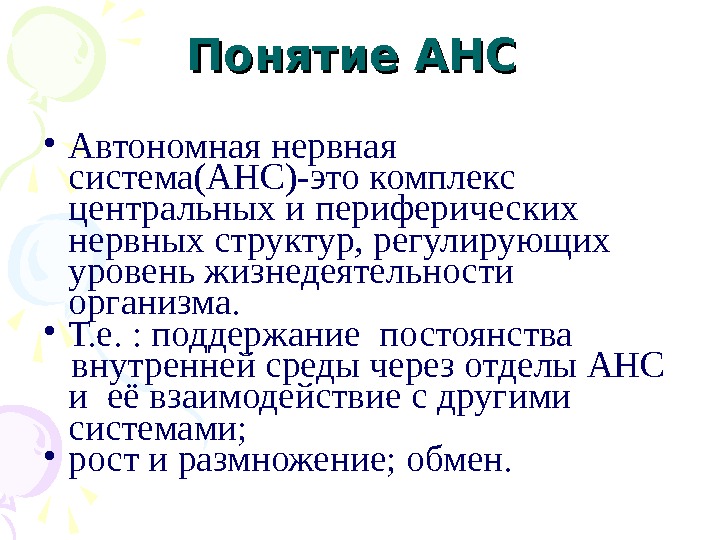 Понятие АНС

• Автономная нервная система(АНС)-это комплекс центральных и периферических нервных структур, регулирующих уровень жизнедеятельности организма.
• Т.е. : поддержание постоянства внутренней среды через отделы АНС и её взаимодействие с другими системами;
• рост и размножение; обмен.